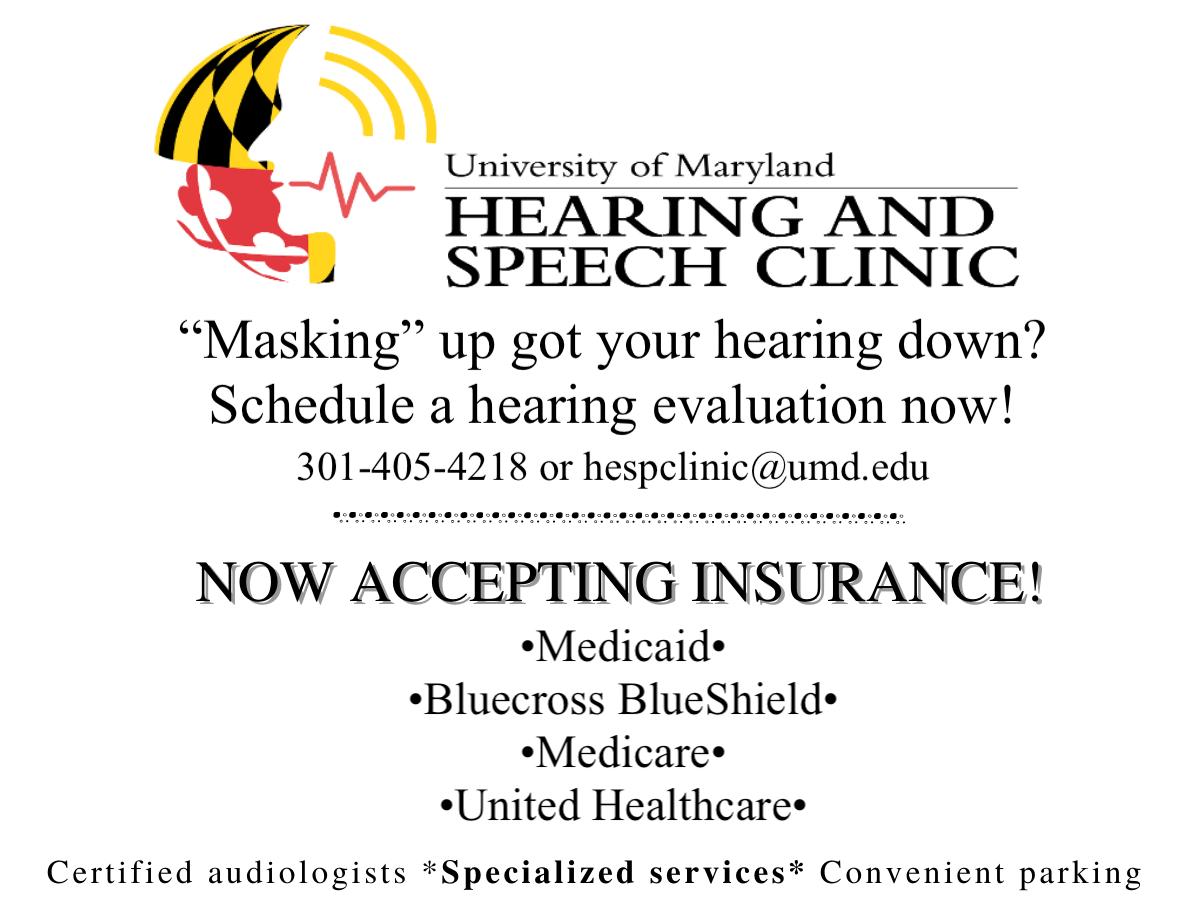 University of Maryland
HEARING AND SPEECH CLINIC

“Masking” up got your hearing down?
Schedule a hearing evaluation now!
301-405-4218 or hespclinic@umd.edu

NOW ACCEPTING INSURANCE!
•Medicaid•
•Bluecross BlueShield•
•Medicare•
•United Healthcare•

Certified audiologists *Specialized services* Convenient parking